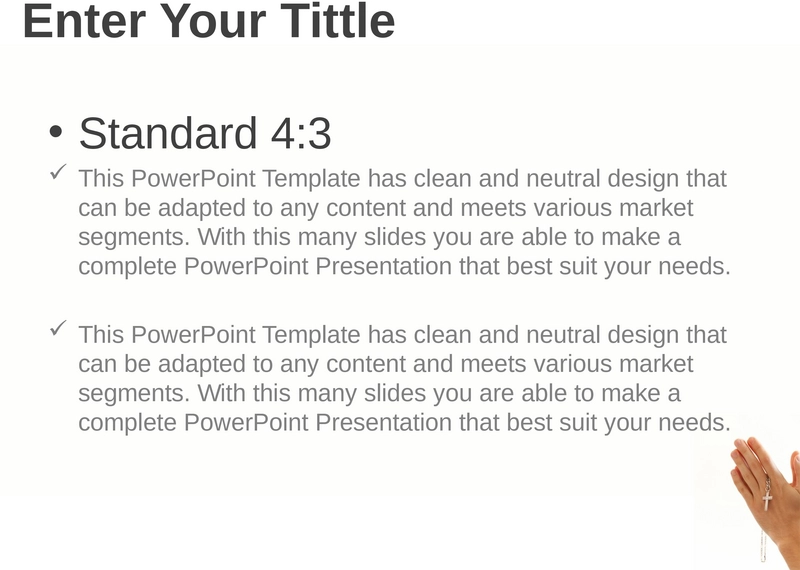 Enter Your Tittle

• Standard 4:3

✓ This PowerPoint Template has clean and neutral design that can be adapted to any content and meets various market segments. With this many slides you are able to make a complete PowerPoint Presentation that best suit your needs.

✓ This PowerPoint Template has clean and neutral design that can be adapted to any content and meets various market segments. With this many slides you are able to make a complete PowerPoint Presentation that best suit your needs.